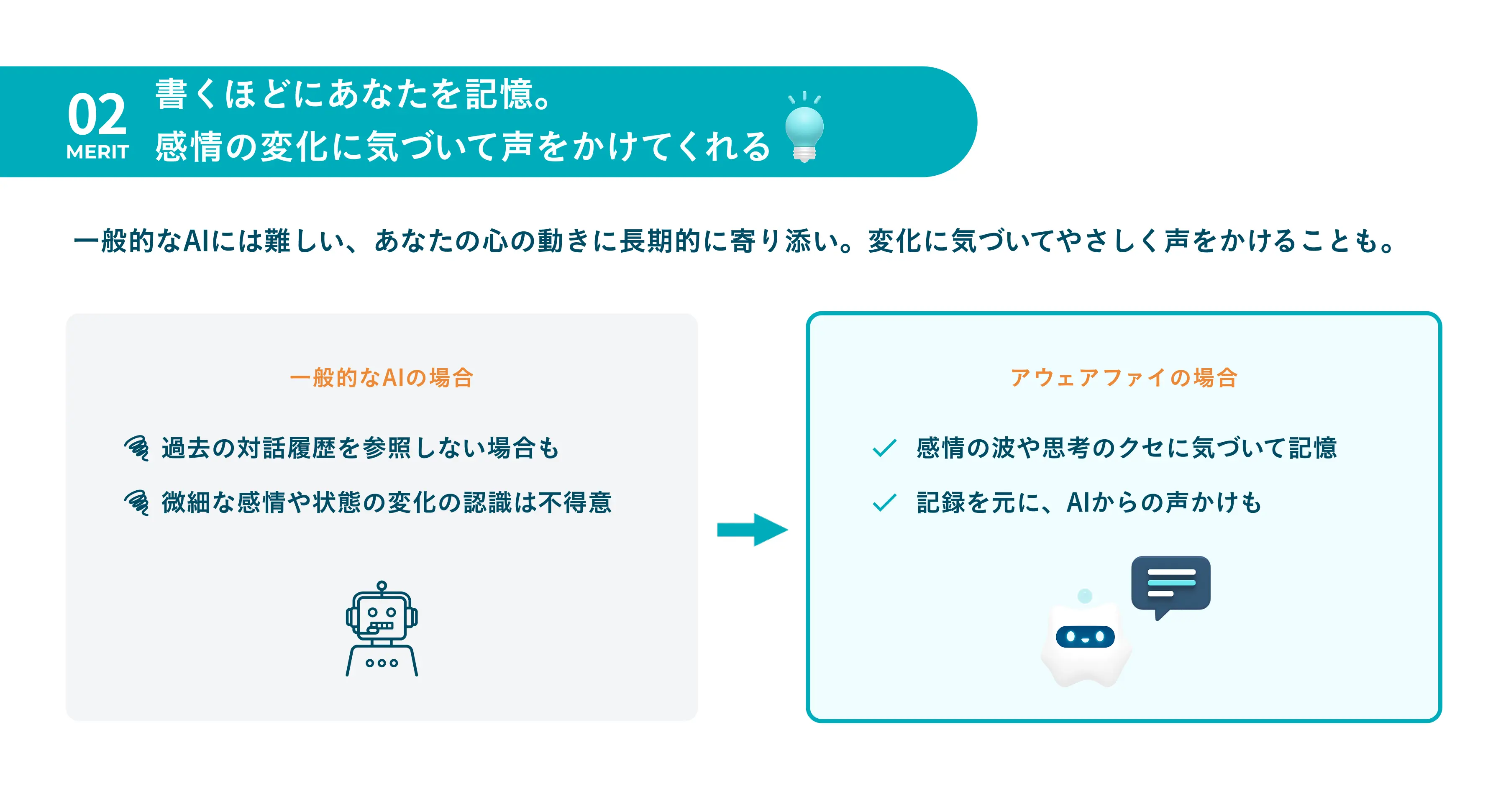 02
MERIT

書くほどにあなたを記憶。
感情の変化に気づいて声をかけてくれる

一般的なAIには難しい、あなたの心の動きに長期的に寄り添い。変化に気づいてやさしく声をかけることも。

一般的なAIの場合

過去の対話履歴を参照しない場合も

微細な感情や状態の変化の認識は不得意

アウェアファイの場合

感情の波や思考のクセに気づいて記憶

記録を元に、AIからの声かけも